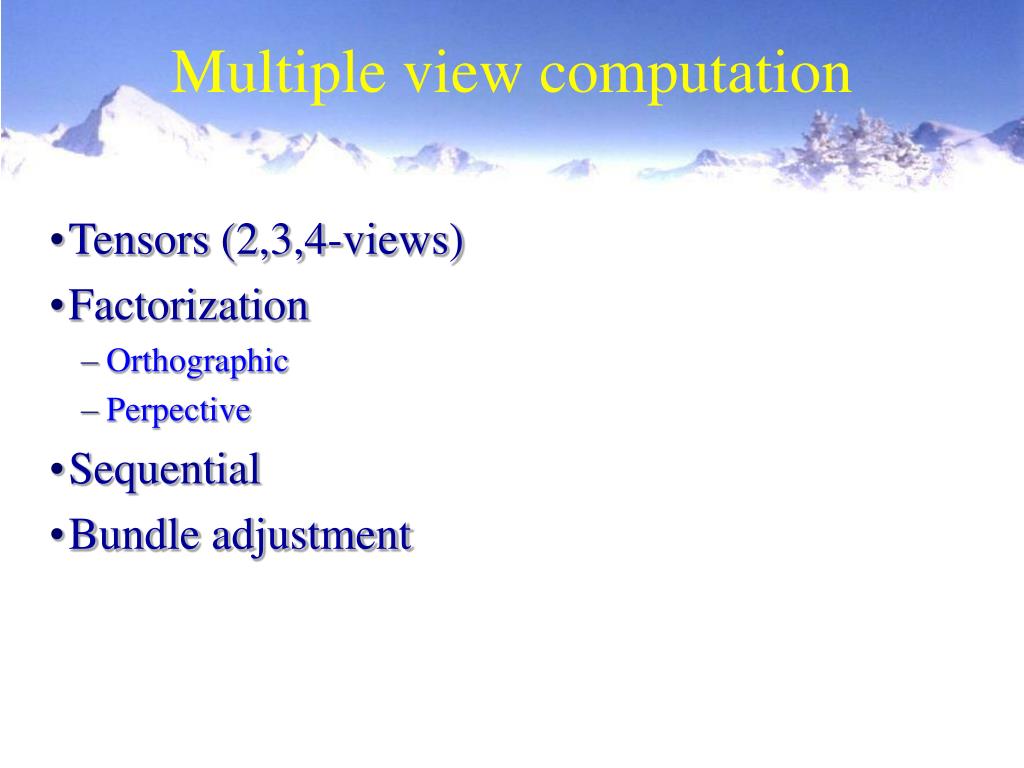 Multiple view computation

•Tensors (2,3,4-views)
•Factorization
– Orthographic
– Perpective
•Sequential
•Bundle adjustment